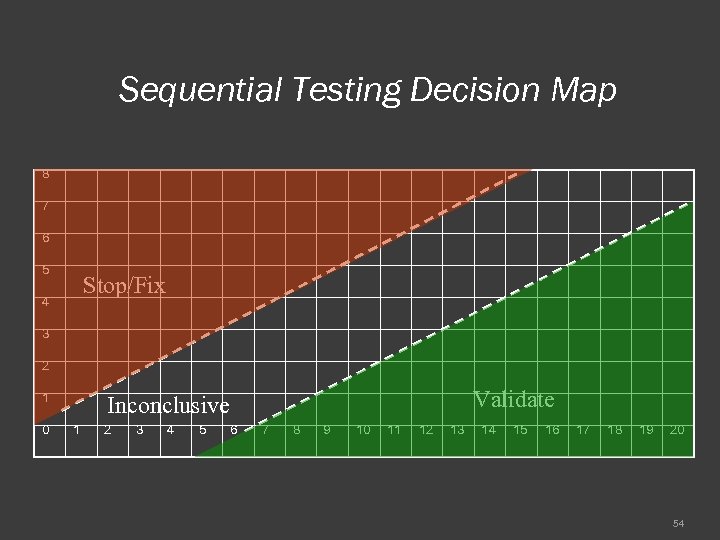 Sequential Testing Decision Map

8
7
6
5
4
3
2
1

Stop/Fix

Inconclusive

Validate

0 1 2 3 4 5 6 7 8 9 10 11 12 13 14 15 16 17 18 19 20

54